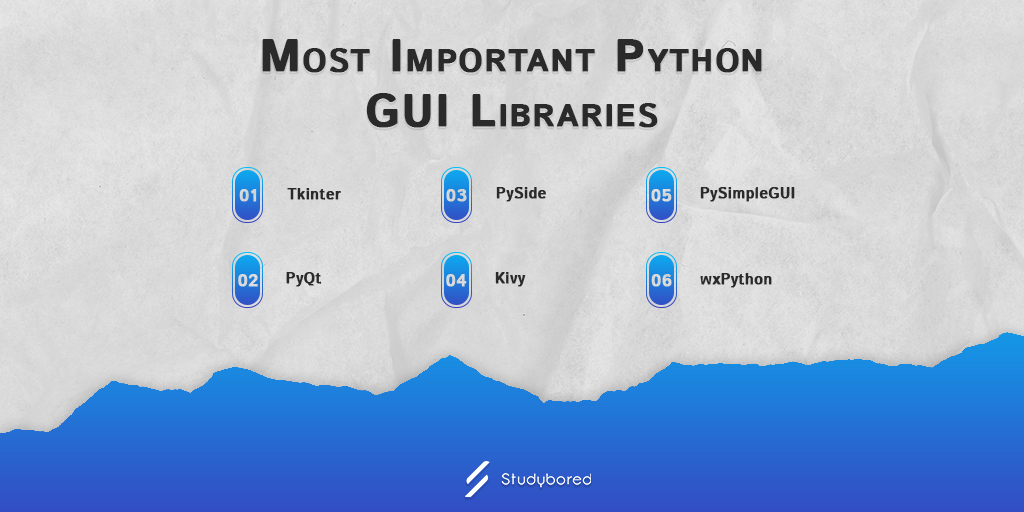 Most Important Python GUI Libraries

01 Tkinter

02 PyQt

03 PySide

04 Kivy

05 PySimpleGUI

06 wxPython

Studybored